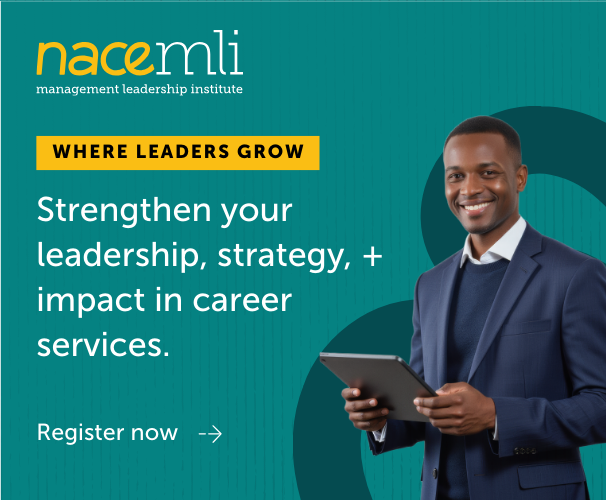 nacemli
management leadership institute

WHERE LEADERS GROW

Strengthen your leadership, strategy, + impact in career services.

Register now →